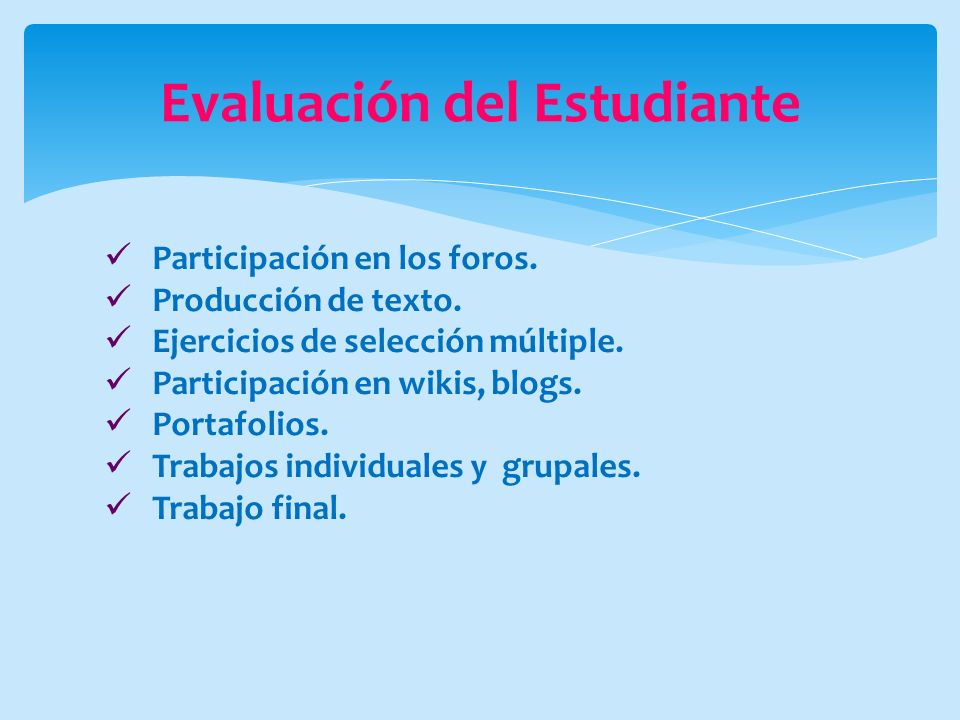 Evaluación del Estudiante

✓ Participación en los foros.
✓ Producción de texto.
✓ Ejercicios de selección múltiple.
✓ Participación en wikis, blogs.
✓ Portafolios.
✓ Trabajos individuales y grupales.
✓ Trabajo final.